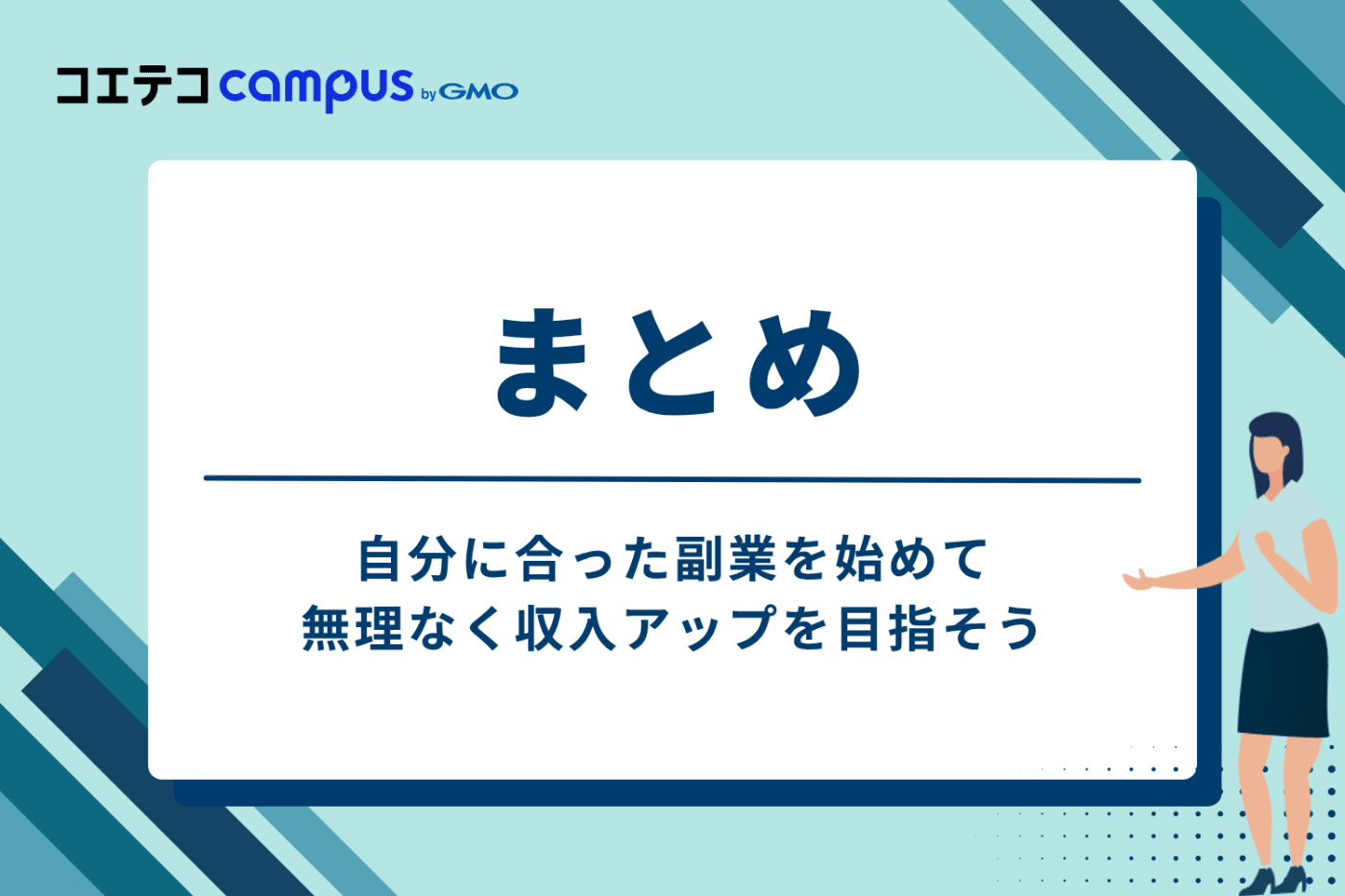 コエテコ campus by GMO

まとめ

自分に合った副業を始めて
無理なく収入アップを目指そう